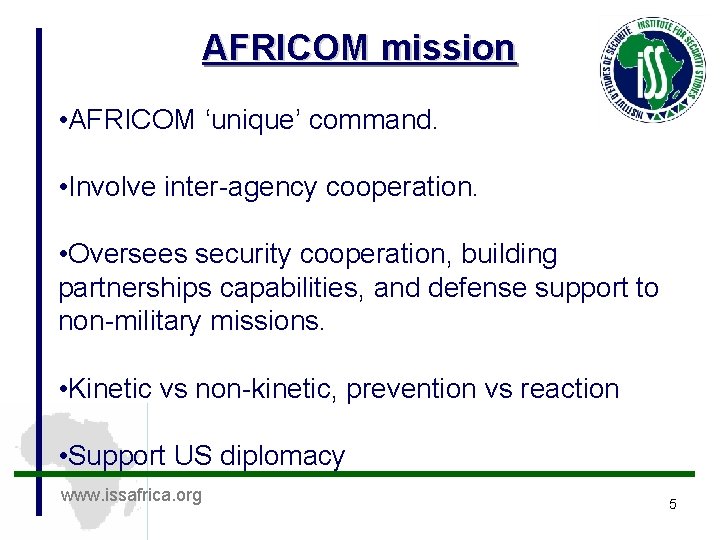 AFRICOM mission

INSTITUTE FOR SECURITY STUDIES INSTITUT D'ETUDES DE SECURITE iSS

•AFRICOM ‘unique’ command.

•Involve inter-agency cooperation.

•Oversees security cooperation, building partnerships capabilities, and defense support to non-military missions.

•Kinetic vs non-kinetic, prevention vs reaction

•Support US diplomacy

www.issafrica.org

5